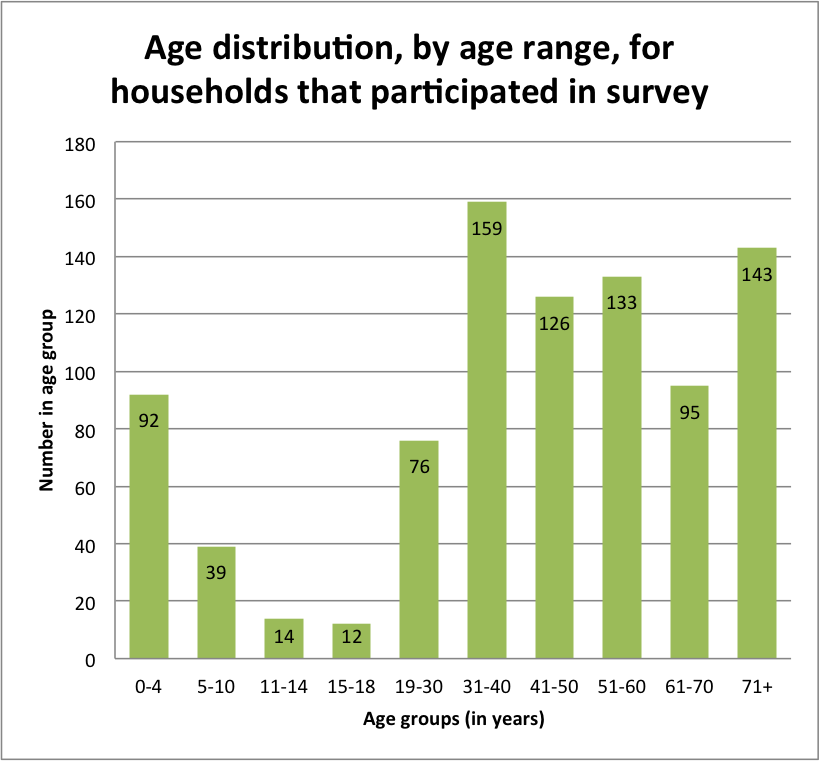 Age distribution, by age range, for households that participated in survey

Number in age group

180
160
140
120
100
80
60
40
20
0

92
39
14
12
76
159
126
133
95
143

0-4
5-10
11-14
15-18
19-30
31-40
41-50
51-60
61-70
71+

Age groups (in years)